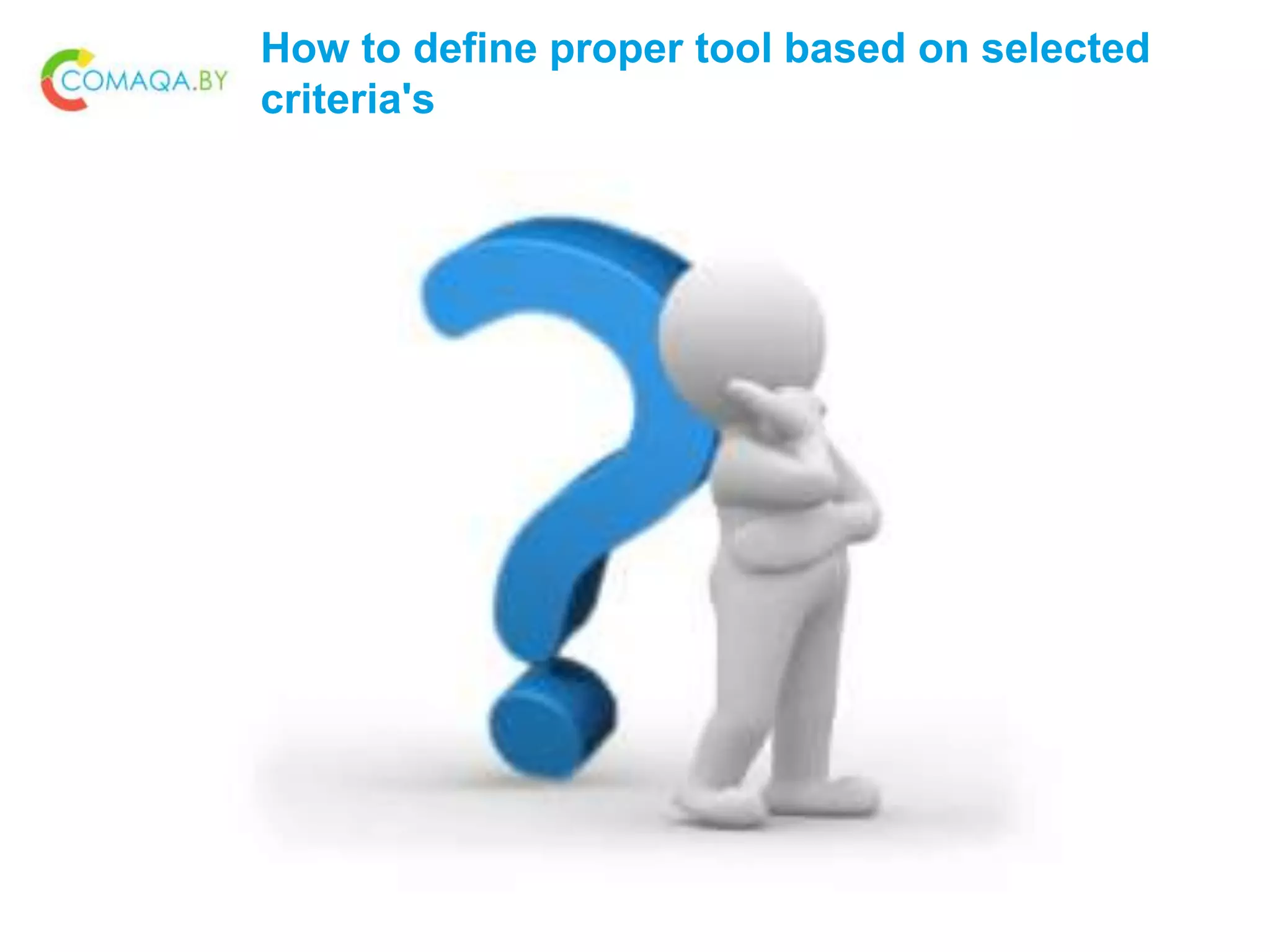 COMAQA.BY

How to define proper tool based on selected criteria's